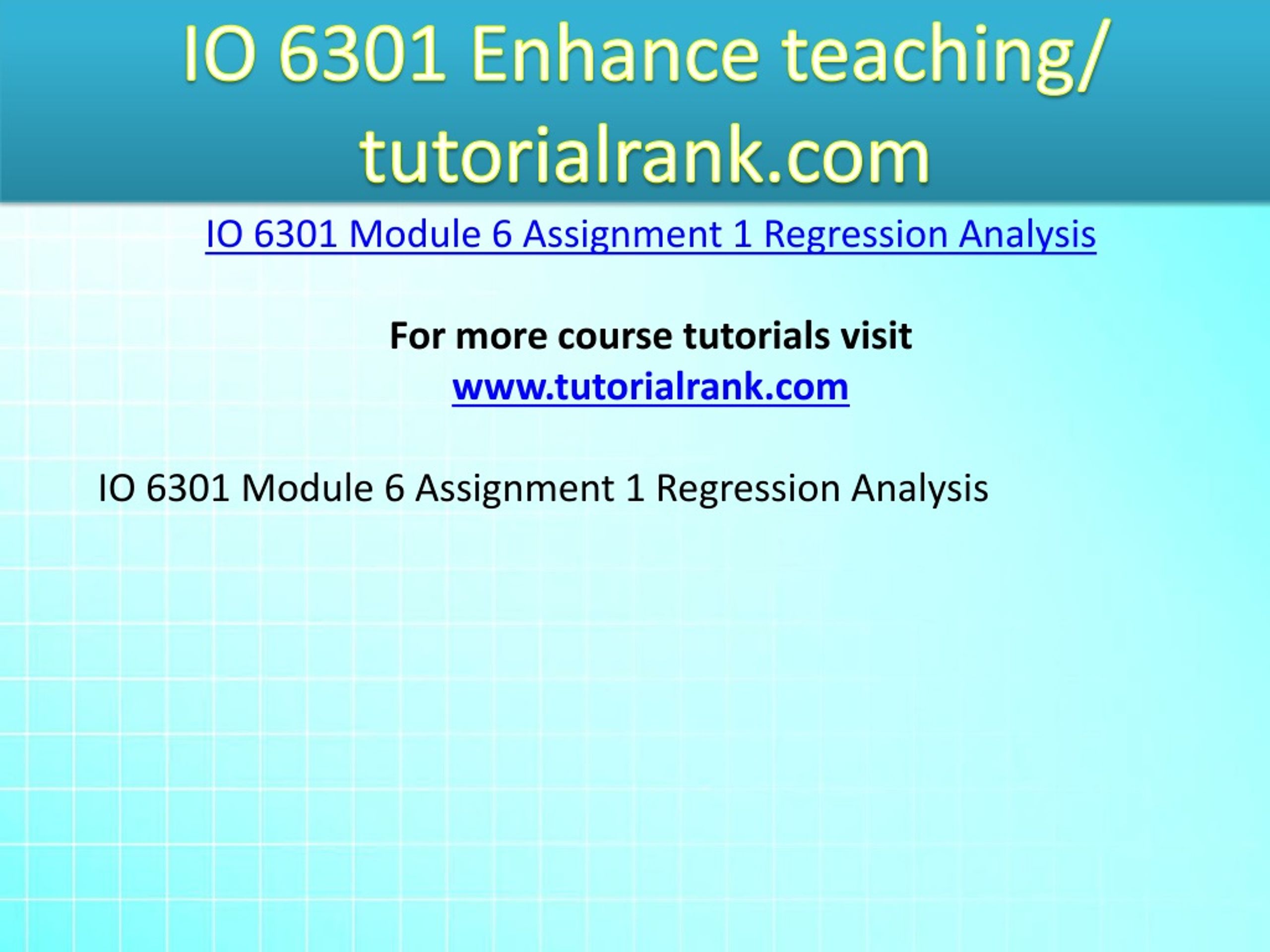 IO 6301 Enhance teaching/ tutorialrank.com

IO 6301 Module 6 Assignment 1 Regression Analysis

For more course tutorials visit
www.tutorialrank.com

IO 6301 Module 6 Assignment 1 Regression Analysis